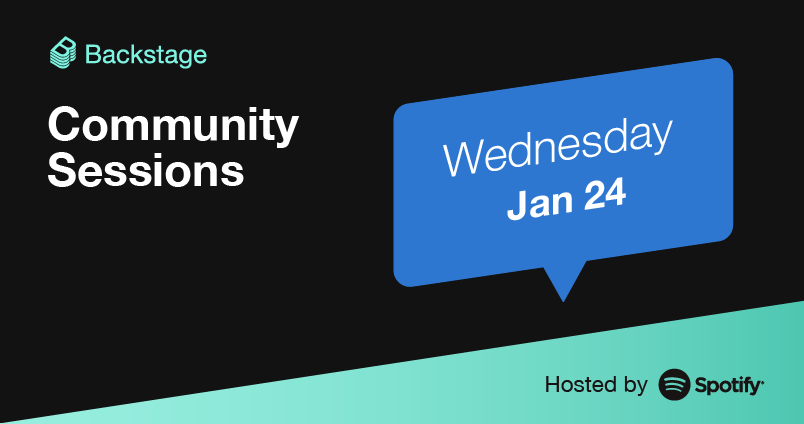 Backstage

Community Sessions

Wednesday
Jan 24

Hosted by Spotify